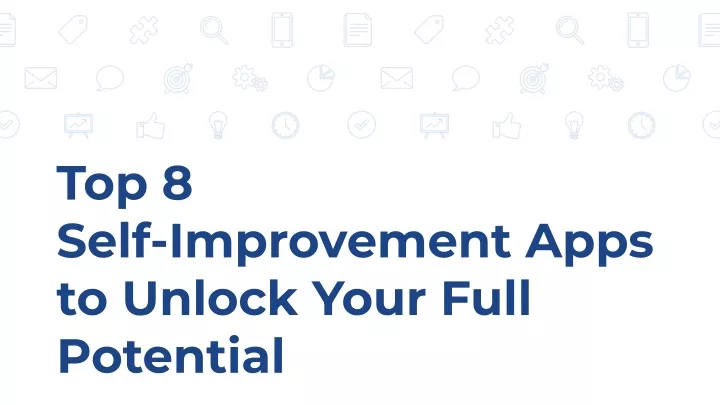 Top 8
Self-Improvement Apps to Unlock Your Full Potential